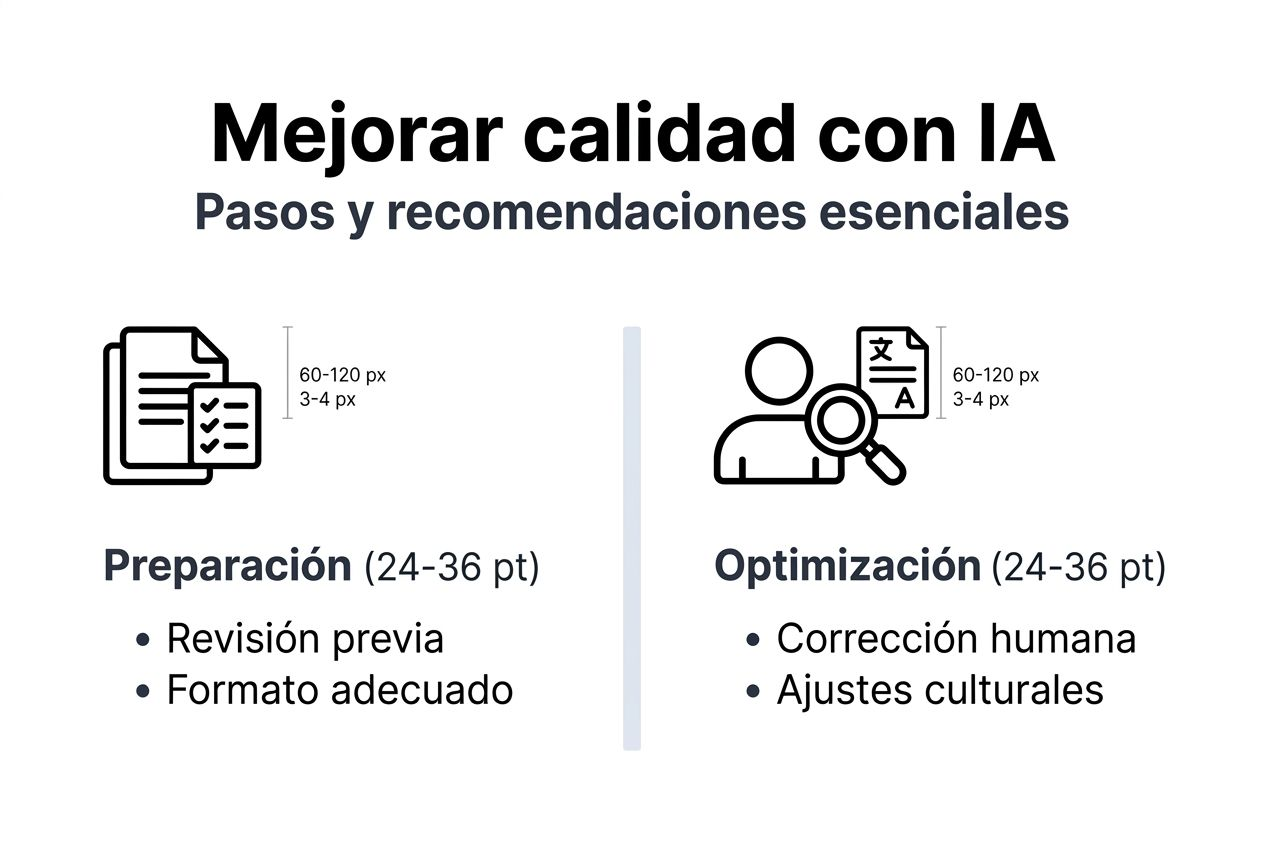 Mejorar calidad con IA
Pasos y recomendaciones esenciales

60-120 px
3-4 px

Preparación (24-36 pt)
• Revisión previa
• Formato adecuado

文
A

60-120 px
3-4 px

Optimización (24-36 pt)
• Corrección humana
• Ajustes culturales